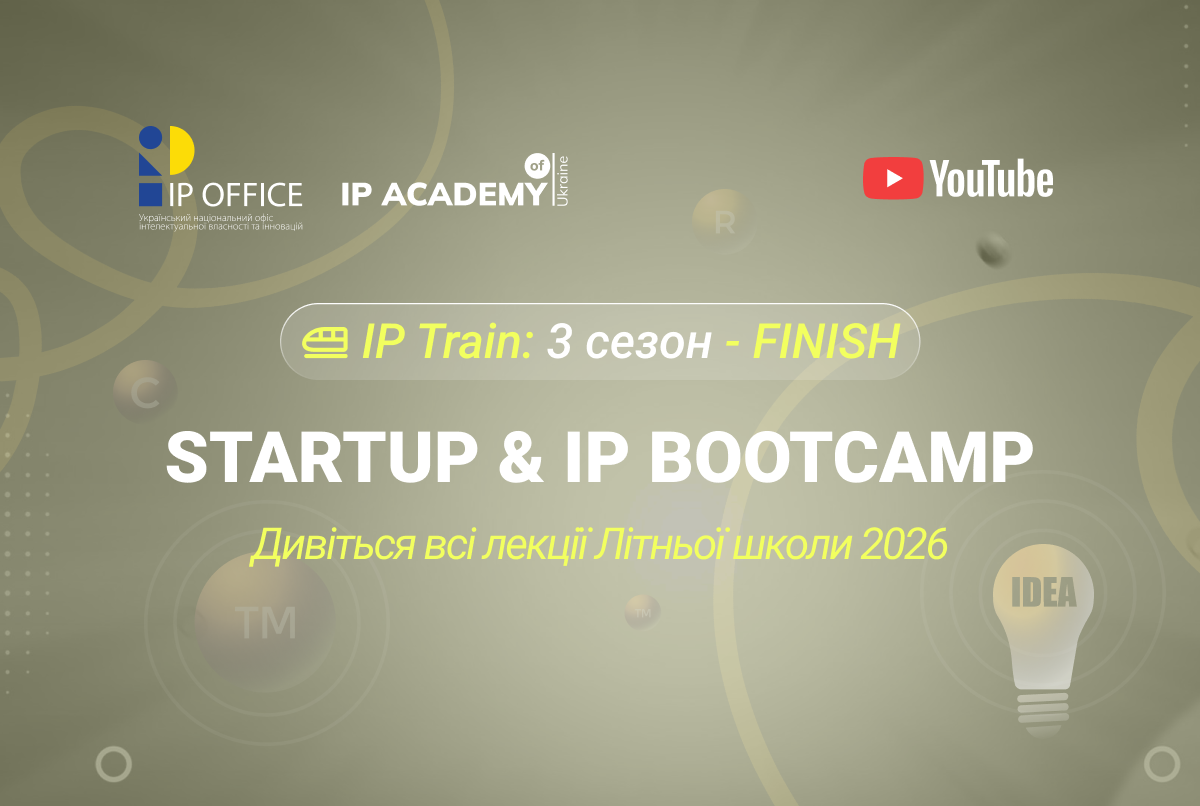 IP OFFICE
Український національний офіс інтелектуальної власності та інновацій

IP ACADEMY of Ukraine

YouTube

R

IP Train: 3 сезон - FINISH

C

STARTUP & IP BOOTCAMP

Дивіться всі лекції Літньої школи 2026

TM

TM

IDEA